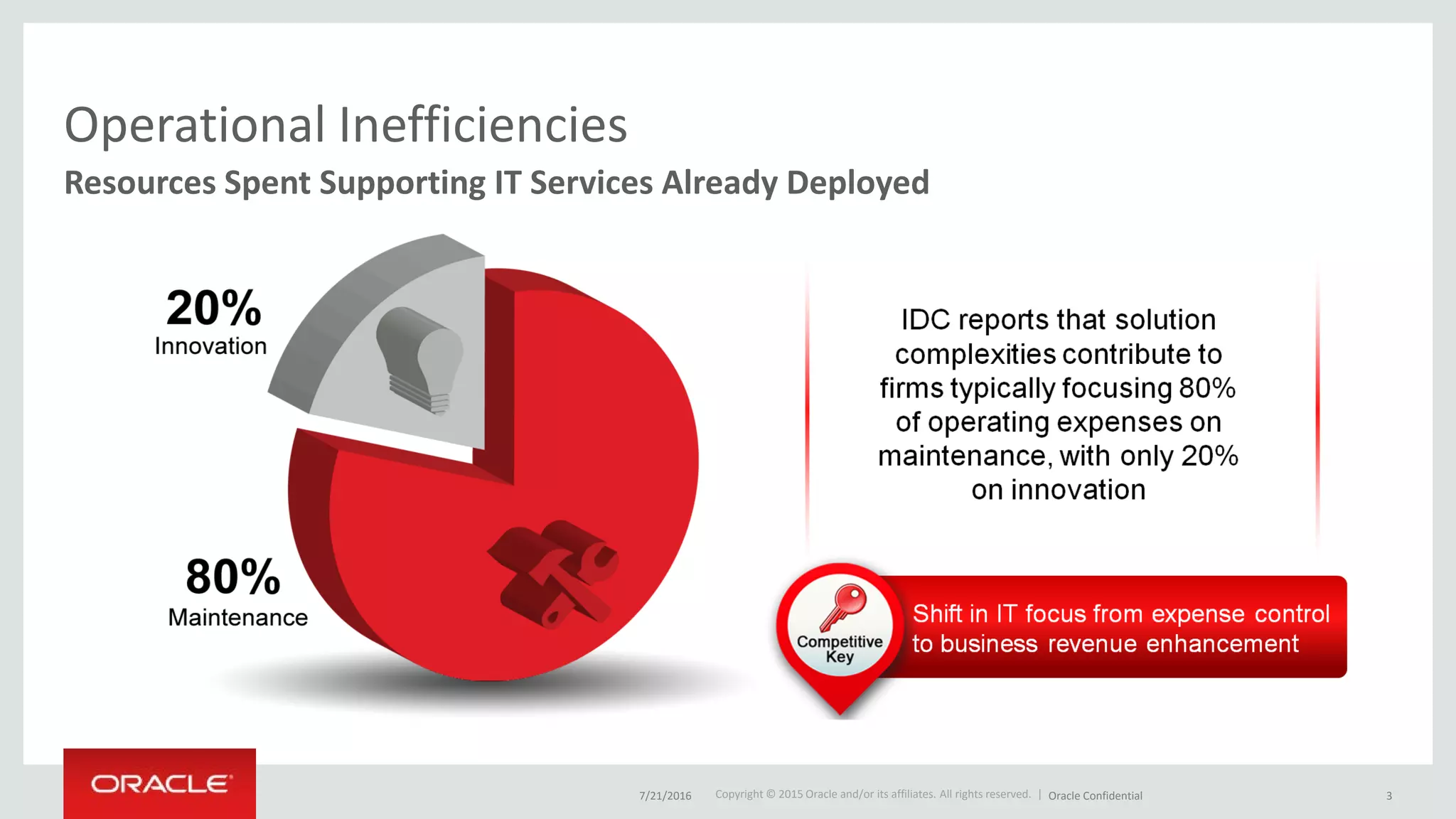 Operational Inefficiencies

Resources Spent Supporting IT Services Already Deployed

20%
Innovation

80%
Maintenance

IDC reports that solution complexities contribute to firms typically focusing 80% of operating expenses on maintenance, with only 20% on innovation

Competitive Key

Shift in IT focus from expense control to business revenue enhancement

ORACLE

7/21/2016

Copyright © 2015 Oracle and/or its affiliates. All rights reserved. | Oracle Confidential

3